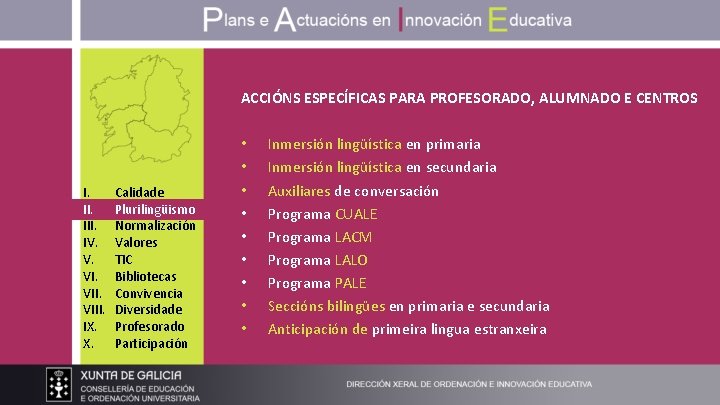 Plans e Actuacións en Innovación Educativa

I. Calidade
II. Plurilingüismo
III. Normalización
IV. Valores
V. TIC
VI. Bibliotecas
VII. Convivencia
VIII. Diversidade
IX. Profesorado
X. Participación

ACCIÓNS ESPECÍFICAS PARA PROFESORADO, ALUMNADO E CENTROS

• Inmersión lingüística en primaria
• Inmersión lingüística en secundaria
• Auxiliares de conversación
• Programa CUALE
• Programa LACM
• Programa LALO
• Programa PALE
• Seccións bilingües en primaria e secundaria
• Anticipación de primeira lingua estranxeira

XUNTA DE GALICIA
CONSELLERÍA DE EDUCACIÓN
E ORDENACIÓN UNIVERSITARIA

DIRECCIÓN XERAL DE ORDENACIÓN E INNOVACIÓN EDUCATIVA